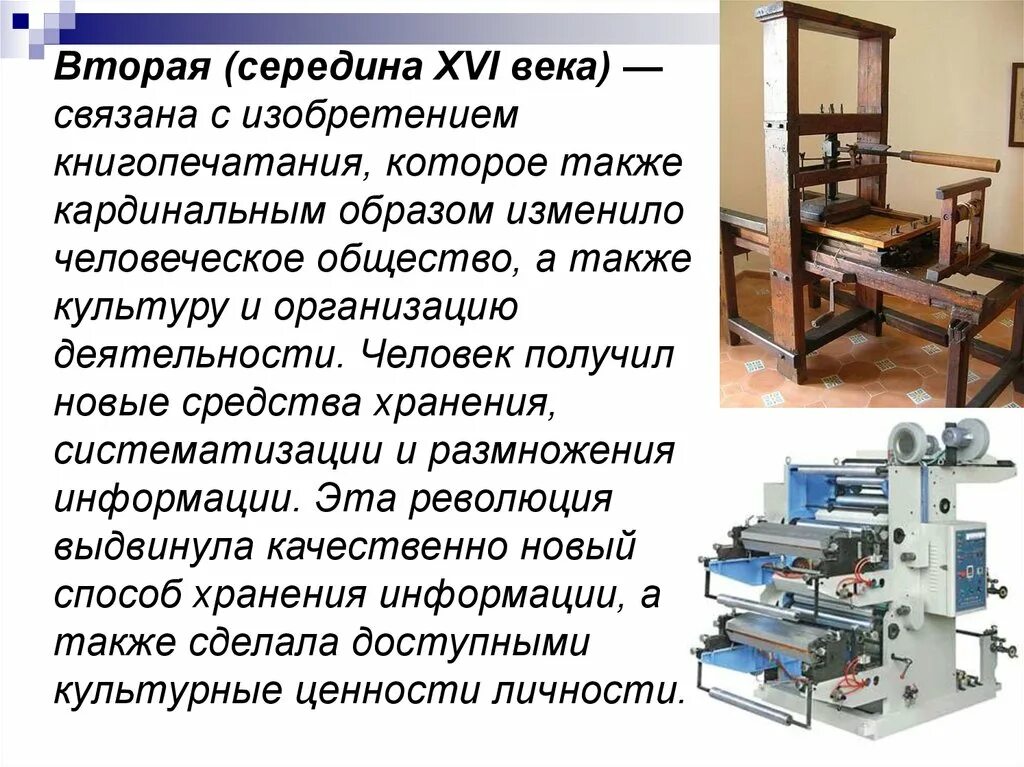 Вторая (середина XVI века) — связана с изобретением книгопечатания, которое также кардинальным образом изменило человеческое общество, а также культуру и организацию деятельности. Человек получил новые средства хранения, систематизации и размножения информации. Эта революция выдвинула качественно новый способ хранения информации, а также сделала доступными культурные ценности личности.